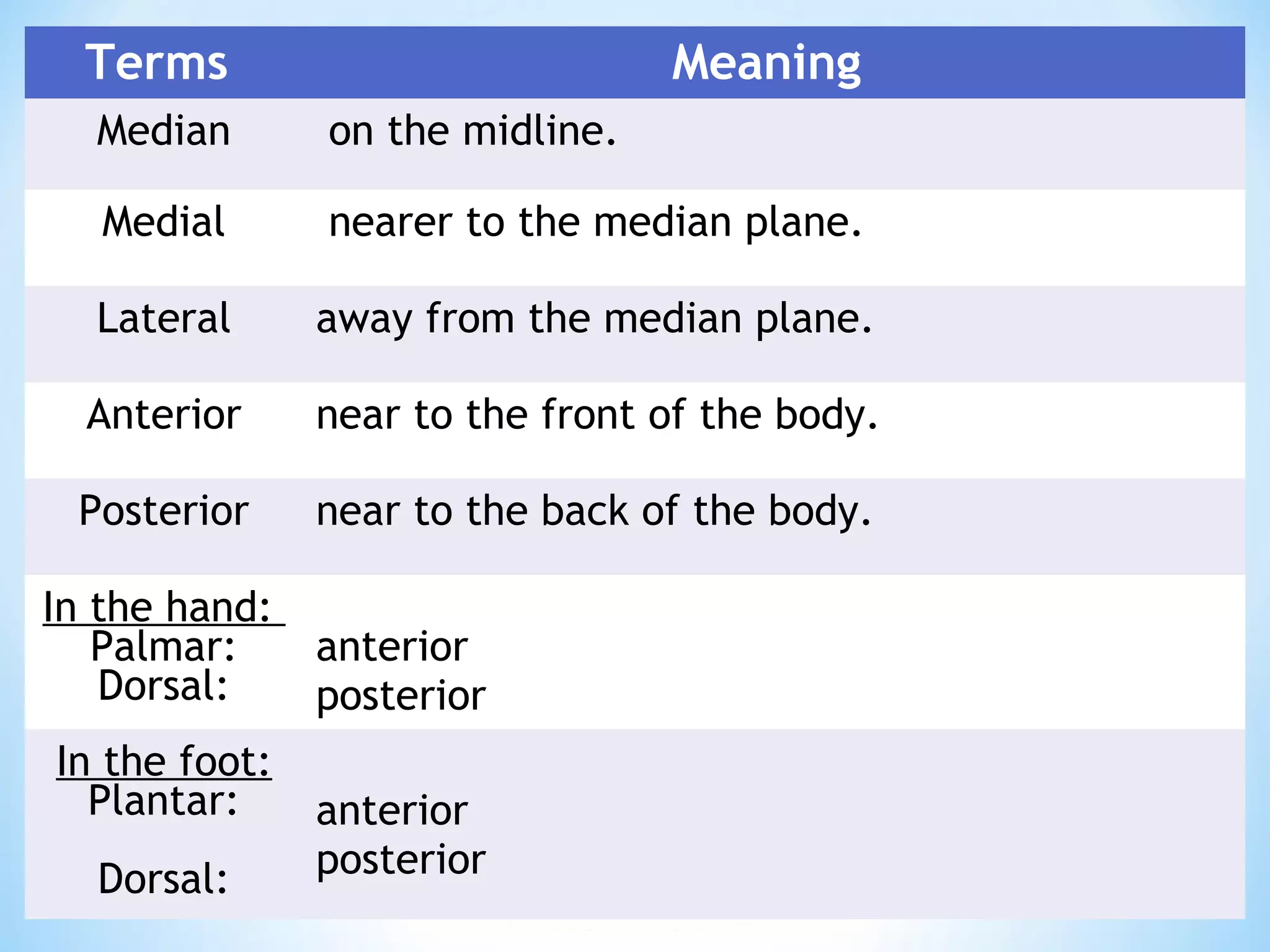 | Terms | Meaning |
|---|---|
| Median | on the midline. |
| Medial | nearer to the median plane. |
| Lateral | away from the median plane. |
| Anterior | near to the front of the body. |
| Posterior | near to the back of the body. |
| In the hand: Palmar: Dorsal: | anterior posterior |
| In the foot: Plantar: Dorsal: | anterior posterior |